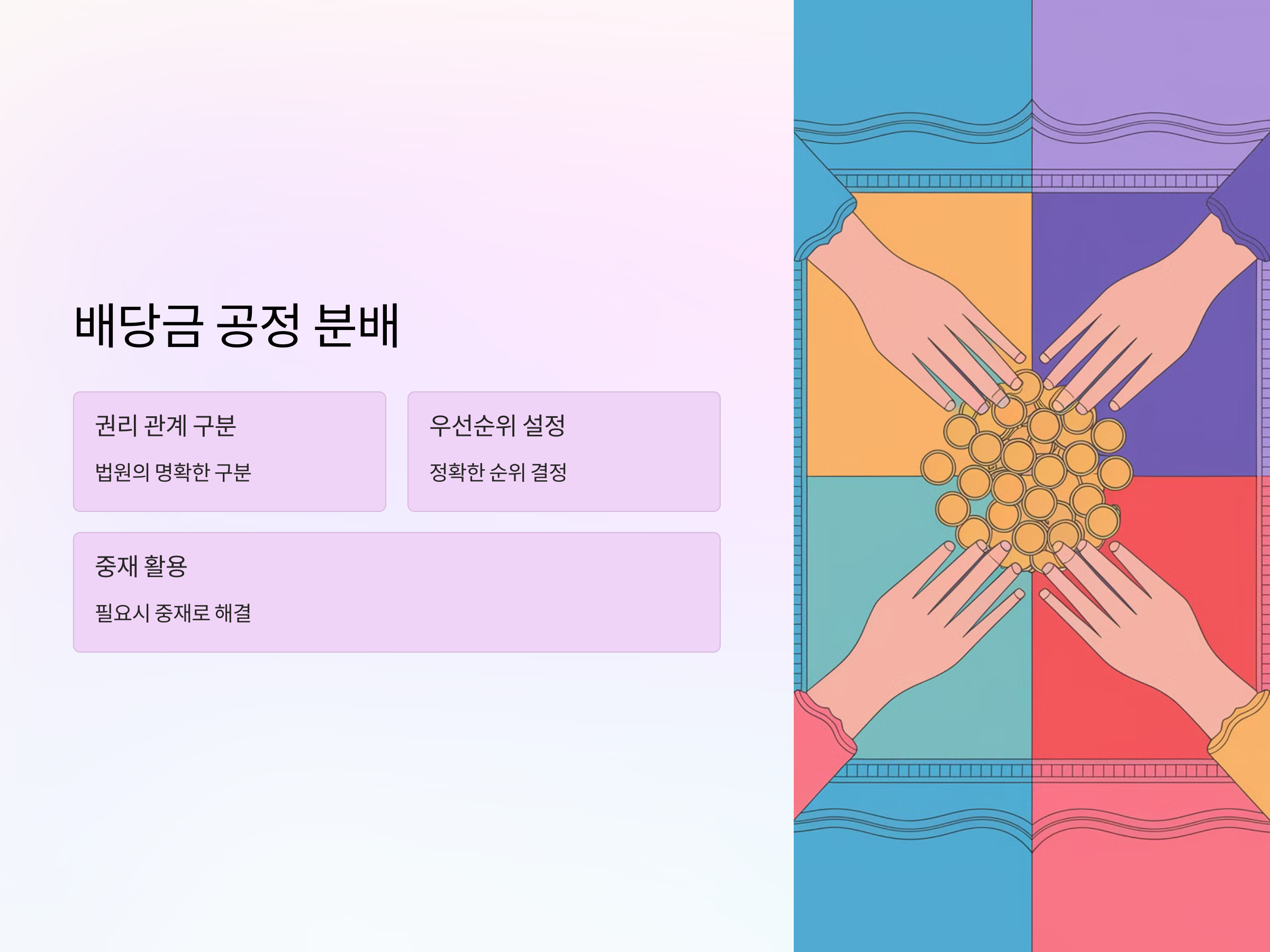 배당금 공정 분배

권리 관계 구분

법원의 명확한 구분

우선순위 설정

정확한 순위 결정

중재 활용

필요시 중재로 해결